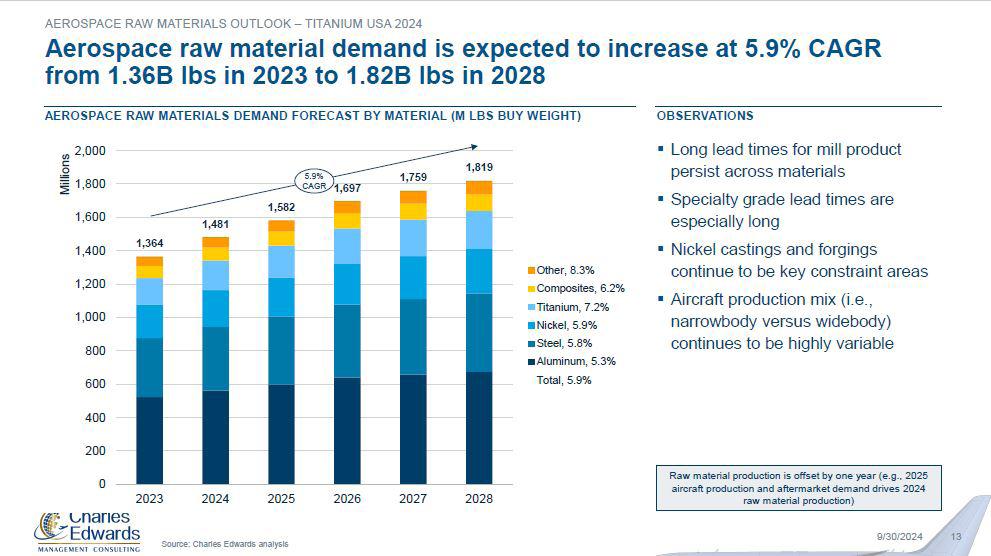 AEROSPACE RAW MATERIALS OUTLOOK – TITANIUM USA 2024

Aerospace raw material demand is expected to increase at 5.9% CAGR from 1.36B lbs in 2023 to 1.82B lbs in 2028

AEROSPACE RAW MATERIALS DEMAND FORECAST BY MATERIAL (M LBS BUY WEIGHT)

Millions

2,000
1,800
1,600
1,400
1,200
1,000
800
600
400
200
0

5.9% CAGR

1,364
1,481
1,582
1,697
1,759
1,819

2023
2024
2025
2026
2027
2028

Other, 8.3%
Composites, 6.2%
Titanium, 7.2%
Nickel, 5.9%
Steel, 5.8%
Aluminum, 5.3%
Total, 5.9%

OBSERVATIONS

▪ Long lead times for mill product persist across materials

▪ Specialty grade lead times are especially long

▪ Nickel castings and forgings continue to be key constraint areas

▪ Aircraft production mix (i.e., narrowbody versus widebody) continues to be highly variable

Raw material production is offset by one year (e.g., 2025 aircraft production and aftermarket demand drives 2024 raw material production)

Charles Edwards
MANAGEMENT CONSULTING

Source: Charles Edwards analysis

9/30/2024 13